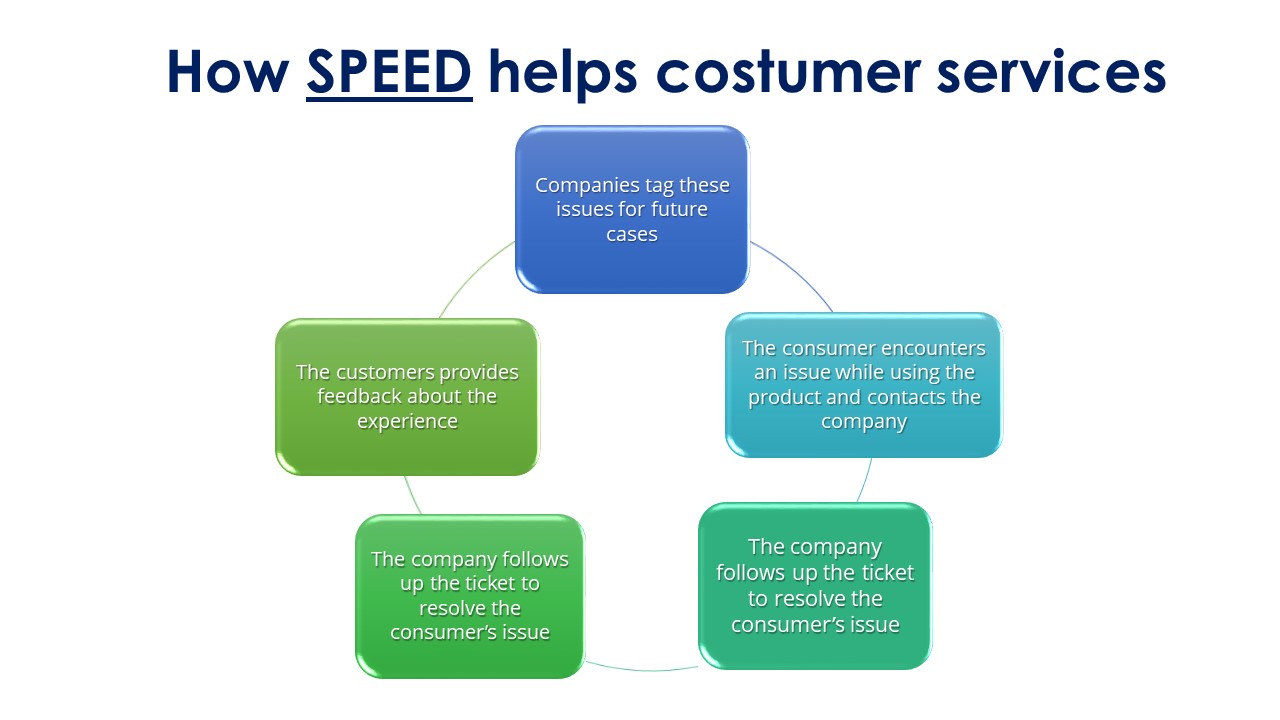 How SPEED helps costumer services

Companies tag these issues for future cases

The consumer encounters an issue while using the product and contacts the company

The company follows up the ticket to resolve the consumer's issue

The company follows up the ticket to resolve the consumer's issue

The customers provides feedback about the experience